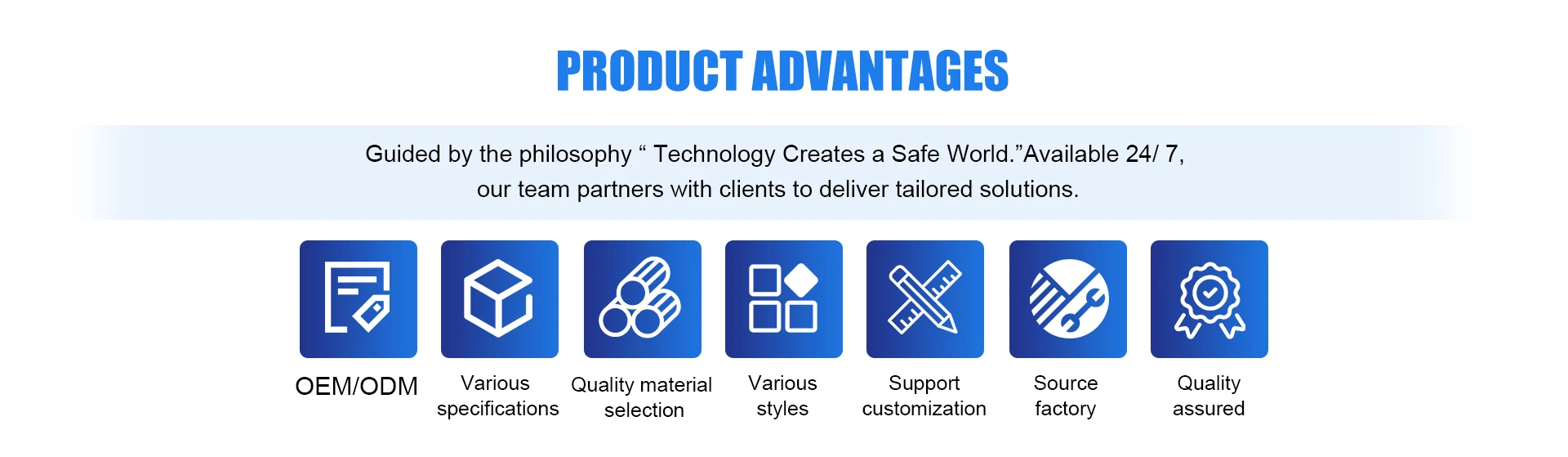 PRODUCT ADVANTAGES

Guided by the philosophy “ Technology Creates a Safe World.”Available 24/ 7, our team partners with clients to deliver tailored solutions.

OEM/ODM

Various specifications

Quality material selection

Various styles

Support customization

Source factory

Quality assured